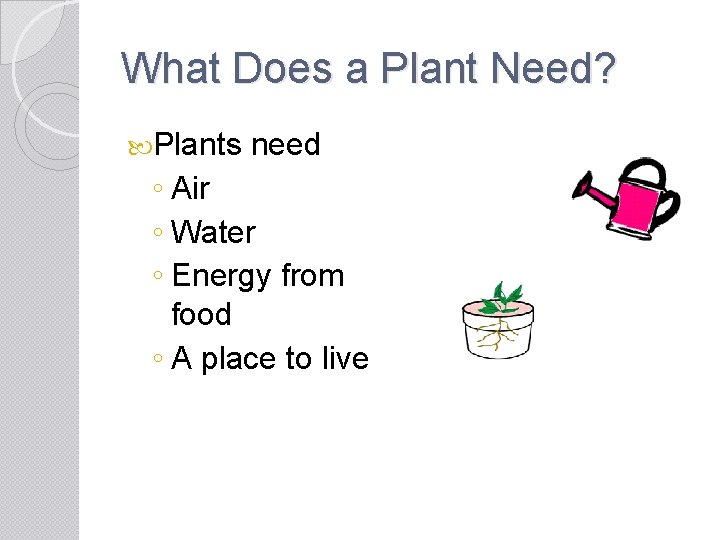 What Does a Plant Need?

Plants need
◦ Air
◦ Water
◦ Energy from food
◦ A place to live